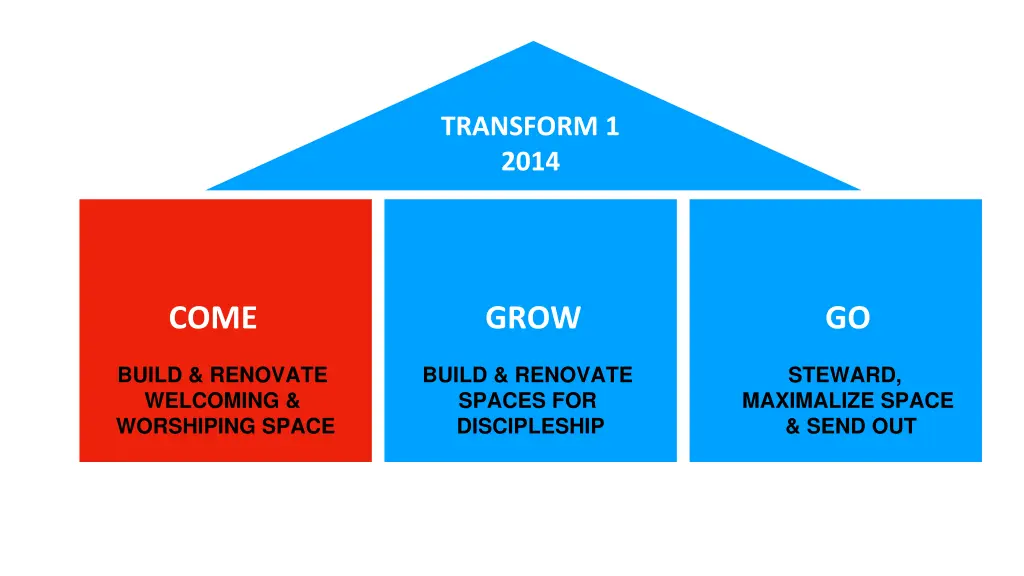 TRANSFORM 1
2014

COME

BUILD & RENOVATE WELCOMING & WORSHIPING SPACE

GROW

BUILD & RENOVATE SPACES FOR DISCIPLESHIP

GO

STEWARD, MAXIMALIZE SPACE & SEND OUT